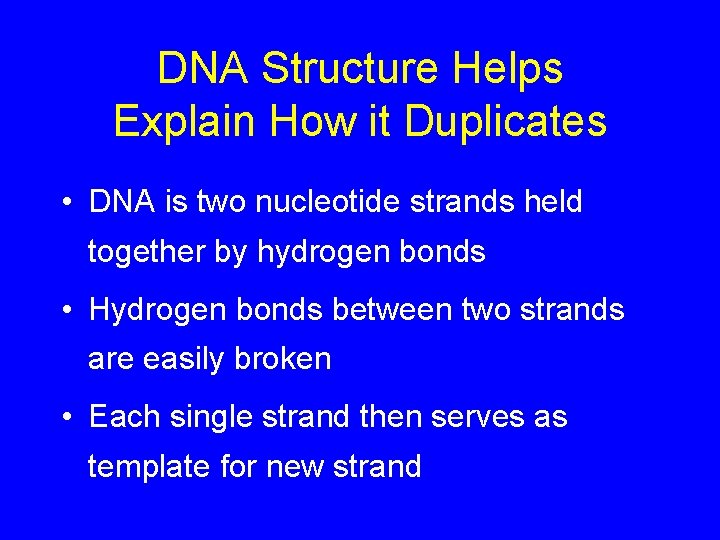 DNA Structure Helps Explain How it Duplicates

• DNA is two nucleotide strands held together by hydrogen bonds

• Hydrogen bonds between two strands are easily broken

• Each single strand then serves as template for new strand